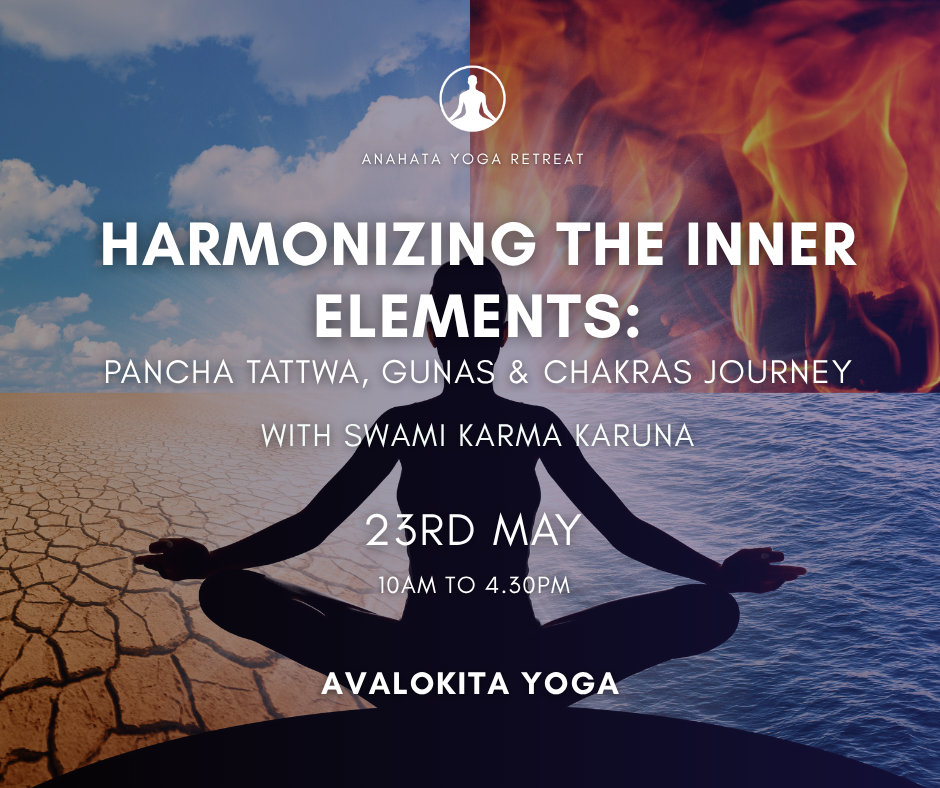 ANAHATA YOGA RETREAT

HARMONIZING THE INNER ELEMENTS:

PANCHA TATTWA, GUNAS & CHAKRAS JOURNEY

WITH SWAMI KARMA KARUNA

23RD MAY

10AM TO 4.30PM

AVALOKITA YOGA